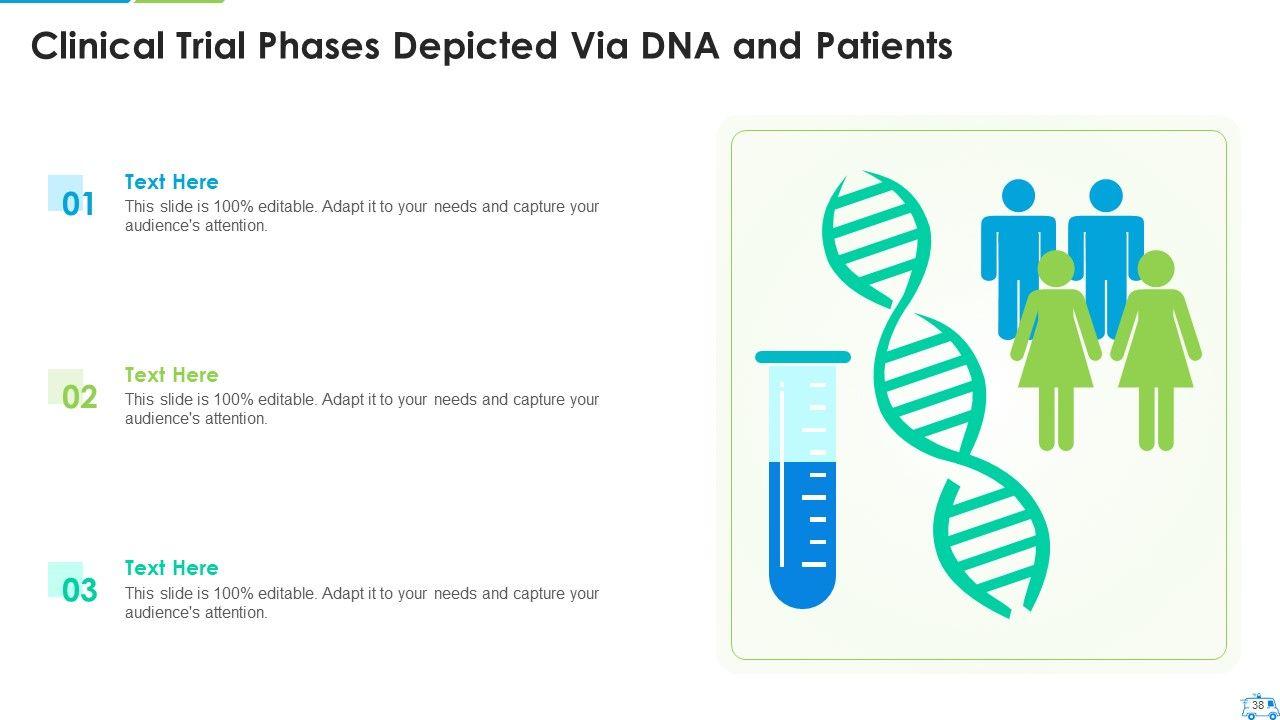 Clinical Trial Phases Depicted Via DNA and Patients

01
Text Here
This slide is 100% editable. Adapt it to your needs and capture your audience's attention.

02
Text Here
This slide is 100% editable. Adapt it to your needs and capture your audience's attention.

03
Text Here
This slide is 100% editable. Adapt it to your needs and capture your audience's attention.

38